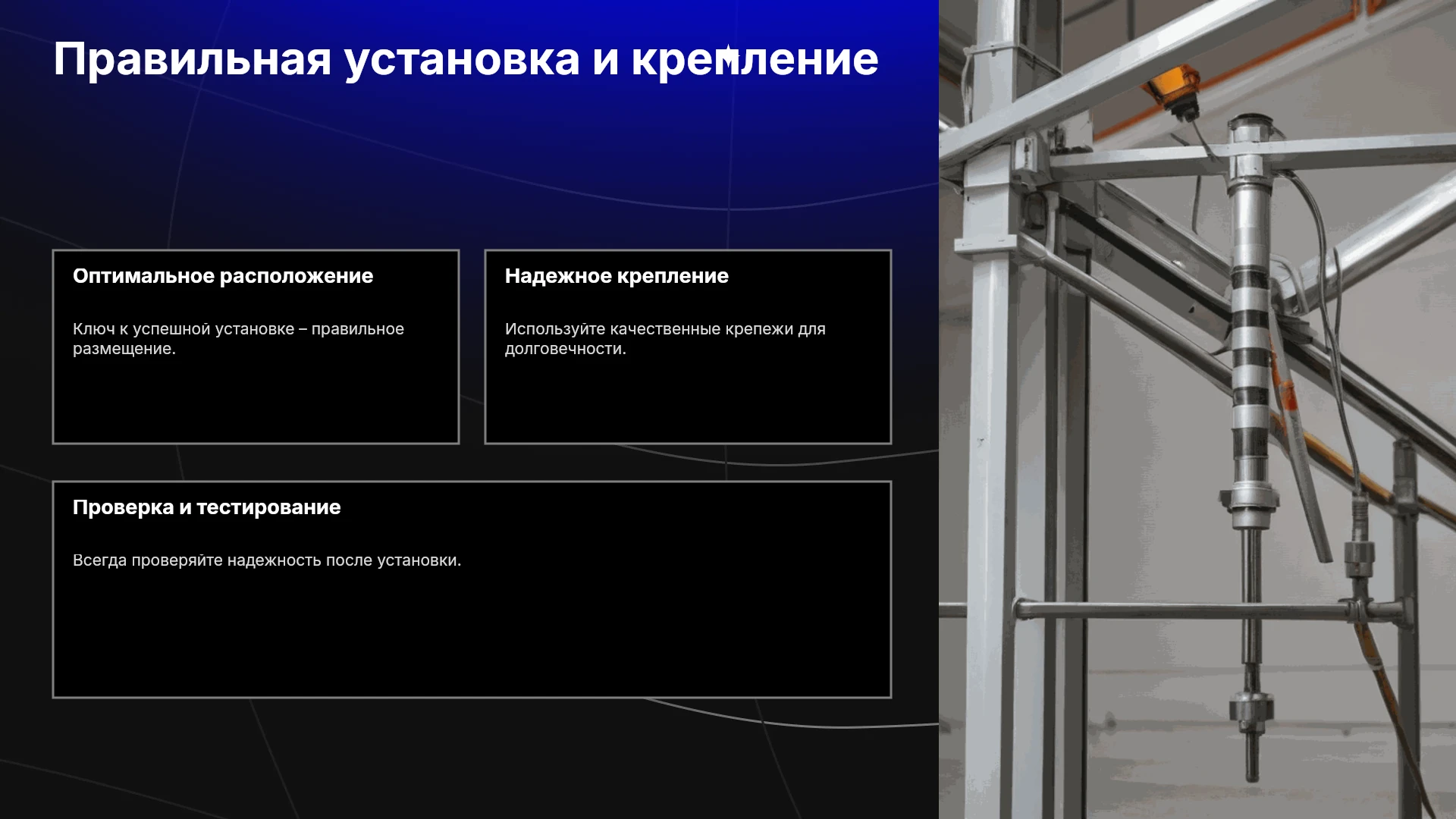 Правильная установка и крепление

Оптимальное расположение

Ключ к успешной установке – правильное размещение.

Надежное крепление

Используйте качественные крепежи для долговечности.

Проверка и тестирование

Всегда проверяйте надежность после установки.